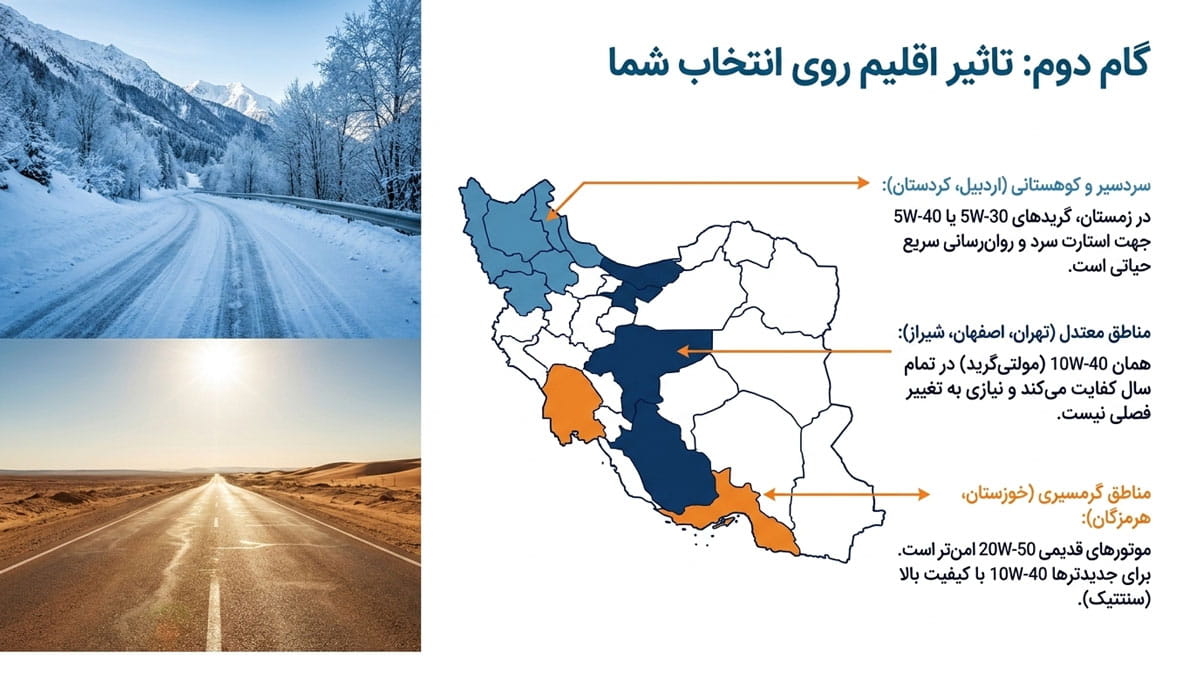 گام دوم: تاثیر اقلیم روی انتخاب شما

سردسیر و کوهستانی (اردبیل، کردستان):

در زمستان، گریدهای 5W-30 یا 5W-40 جهت استارت سرد و روان‌رسانی سریع حیاتی است.

مناطق معتدل (تهران، اصفهان، شیراز):

همان 10W-40 (مولتی‌گرید) در تمام سال کفایت می‌کند و نیازی به تغییر فصلی نیست.

مناطق گرمسیری (خوزستان، هرمزگان):

موتورهای قدیمی 20W-50 امن‌تر است. برای جدیدترها 10W-40 با کیفیت بالا (سنتتیک).